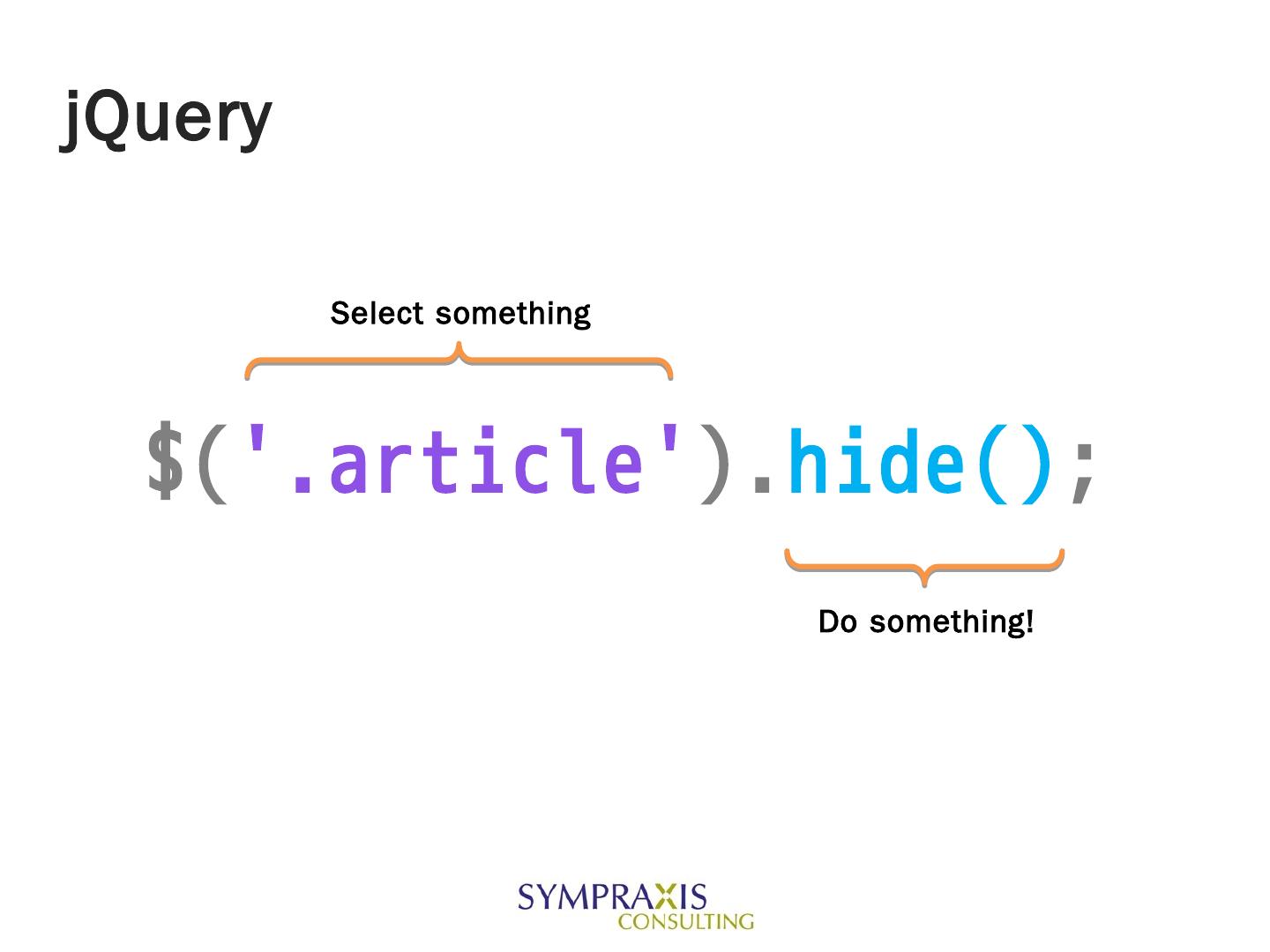 jQuery

Select something

$('.article').hide();

Do something!

SYMPRAXIS
CONSULTING